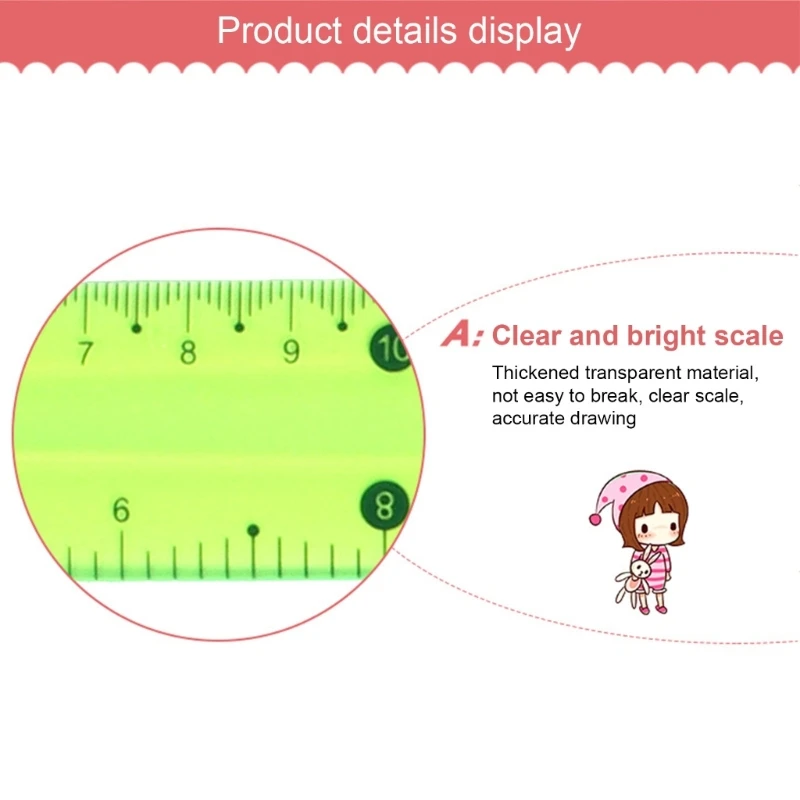 Product details display

7 8 9 10

6 8

A: Clear and bright scale

Thickened transparent material, not easy to break, clear scale, accurate drawing